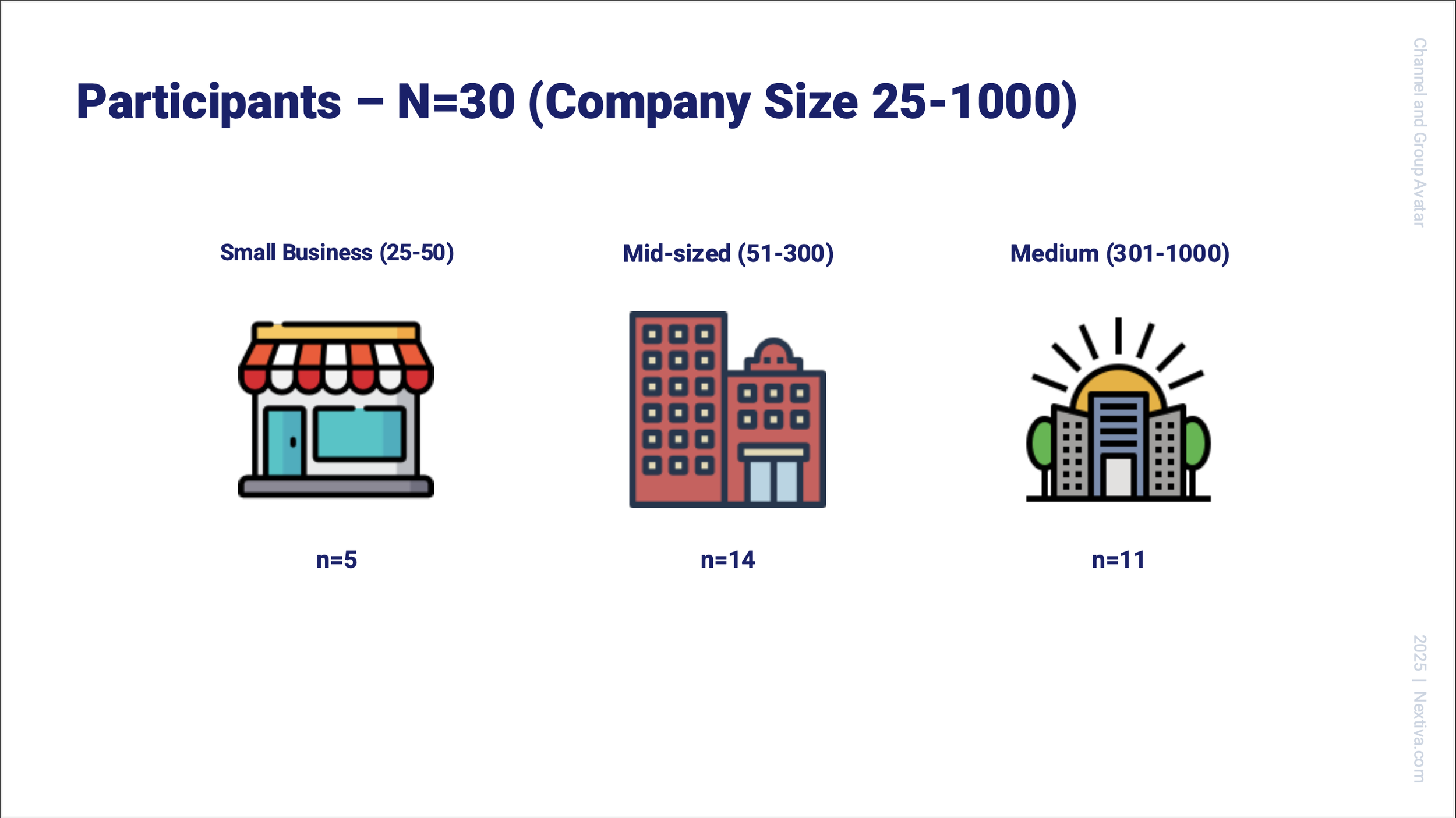 Participants – N=30 (Company Size 25-1000)

Small Business (25-50)

n=5

Mid-sized (51-300)

n=14

Medium (301-1000)

n=11

Channel and Group Avatar

2025 | Nextiva.com